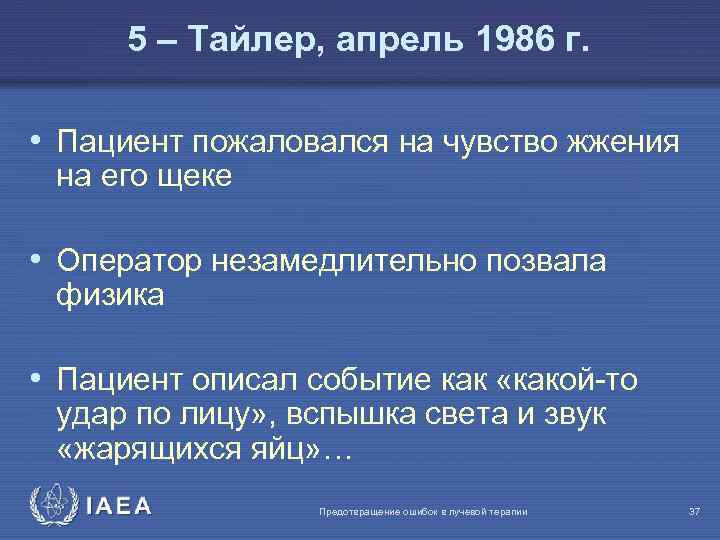 5 – Тайлер, апрель 1986 г.

• Пациент пожаловался на чувство жжения на его щеке

• Оператор незамедлительно позвала физика

• Пациент описал событие как «какой-то удар по лицу», вспышка света и звук «жарящихся яйц»…

IAEA

Предотвращение ошибок в лучевой терапии

37